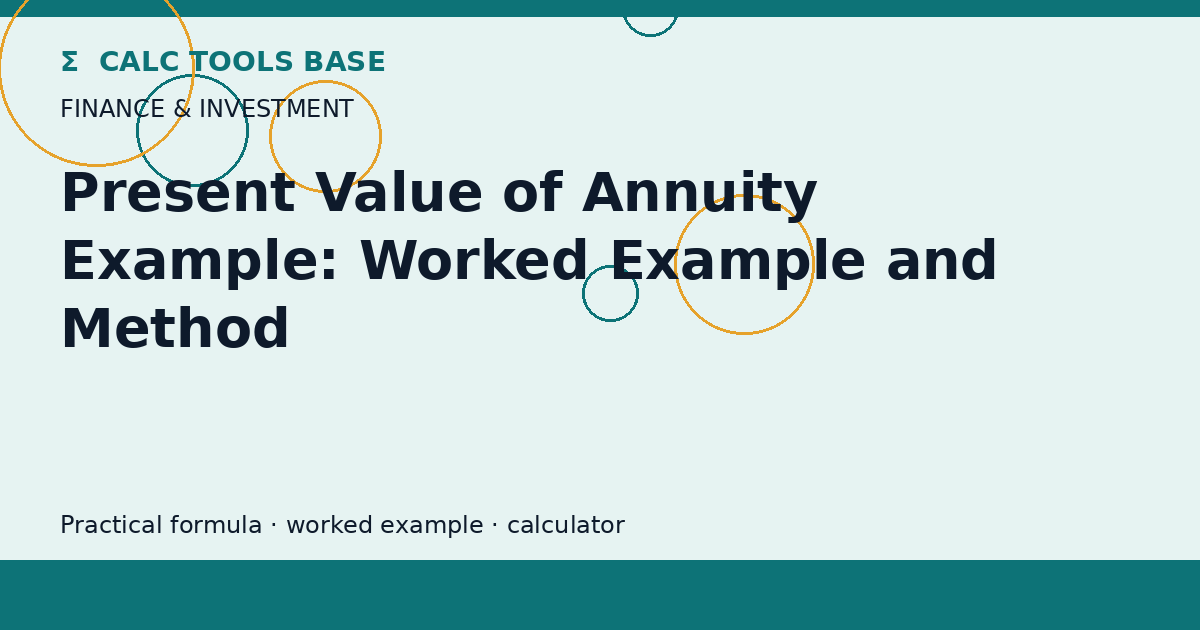 Σ CALC TOOLS BASE

FINANCE & INVESTMENT

Present Value of Annuity Example: Worked Example and Method

Practical formula · worked example · calculator